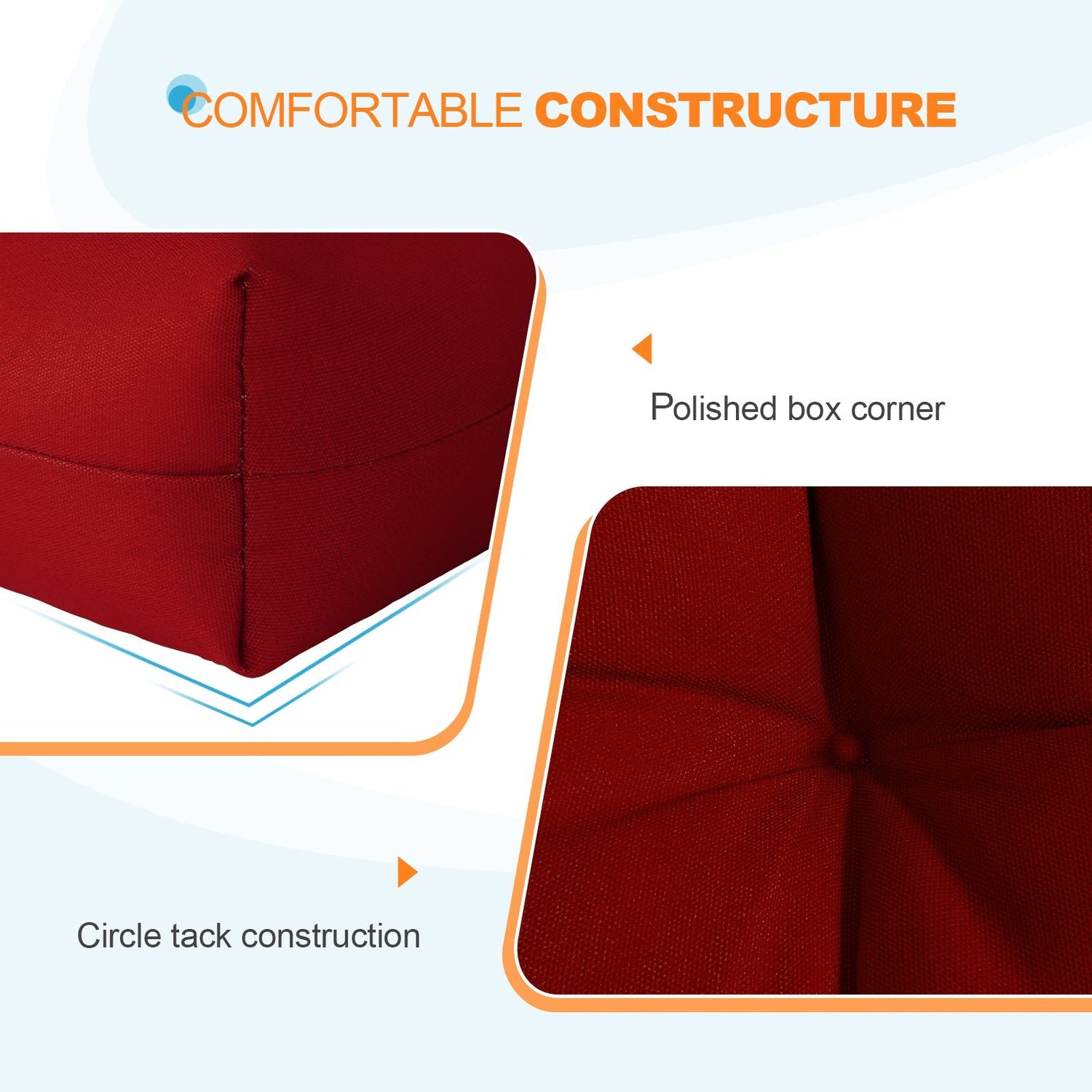 COMFORTABLE CONSTRUCTURE

Polished box corner

Circle tack construction